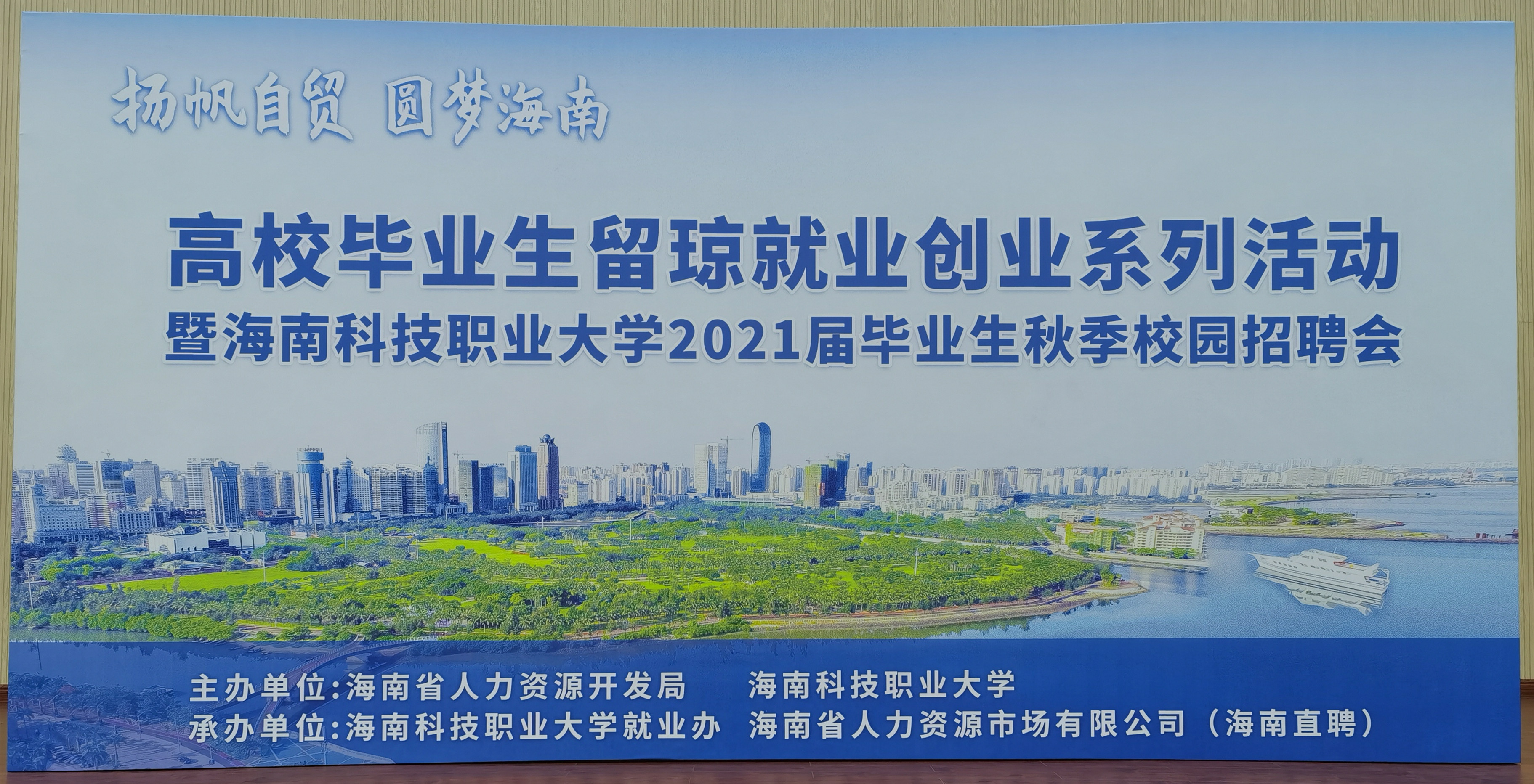 扬帆自贸 圆梦海南

高校毕业生留琼就业创业系列活动
暨海南科技职业大学2021届毕业生秋季校园招聘会

主办单位:海南省人力资源开发局 海南科技职业大学
承办单位:海南科技职业大学就业办 海南省人力资源市场有限公司（海南直聘）